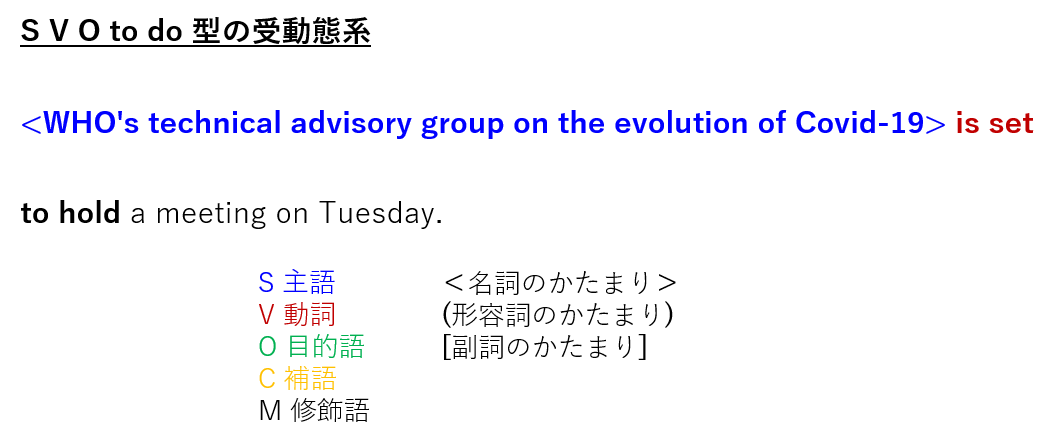 S V O to do 型の受動態系

<WHO's technical advisory group on the evolution of Covid-19> is set to hold a meeting on Tuesday.

S 主語
V 動詞
O 目的語
C 補語
M 修飾語

＜名詞のかたまり＞
(形容詞のかたまり)
[副詞のかたまり]